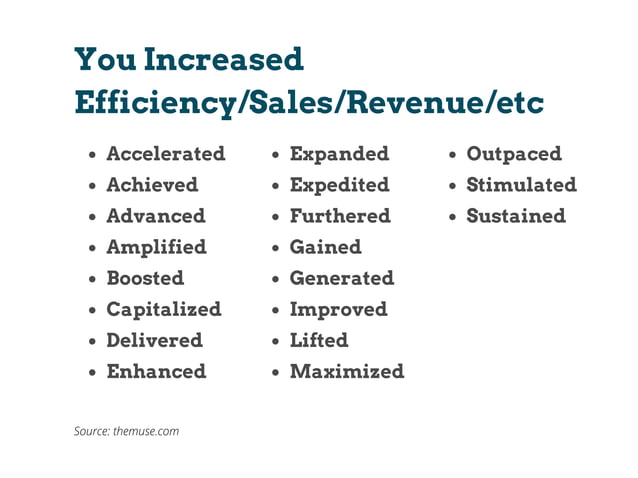 You Increased Efficiency/Sales/Revenue/etc

- Accelerated
- Achieved
- Advanced
- Amplified
- Boosted
- Capitalized
- Delivered
- Enhanced

- Expanded
- Expedited
- Furthered
- Gained
- Generated
- Improved
- Lifted
- Maximized

- Outpaced
- Stimulated
- Sustained

Source: themuse.com